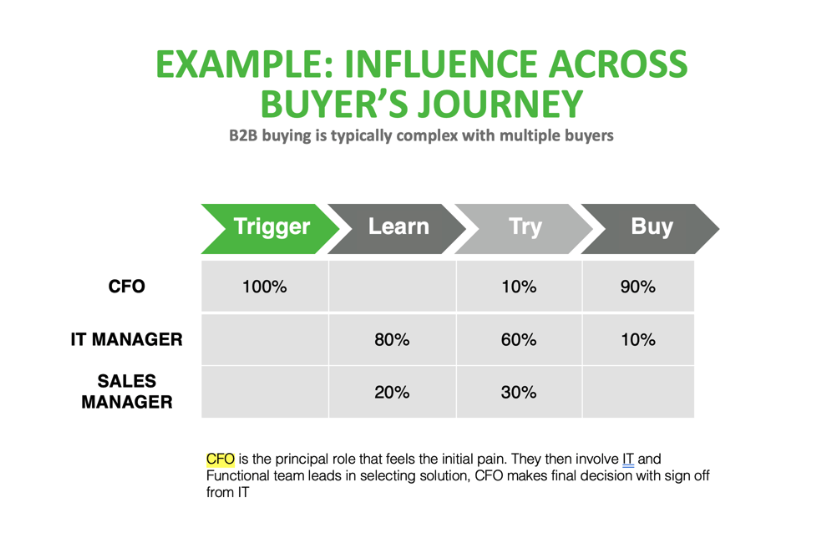 EXAMPLE: INFLUENCE ACROSS BUYER'S JOURNEY
B2B buying is typically complex with multiple buyers

| | Trigger | Learn | Try | Buy |
|---|---|---|---|---|
| CFO | 100% | | 10% | 90% |
| IT MANAGER | | 80% | 60% | 10% |
| SALES MANAGER | | 20% | 30% | |

CFO is the principal role that feels the initial pain. They then involve IT and Functional team leads in selecting solution, CFO makes final decision with sign off from IT